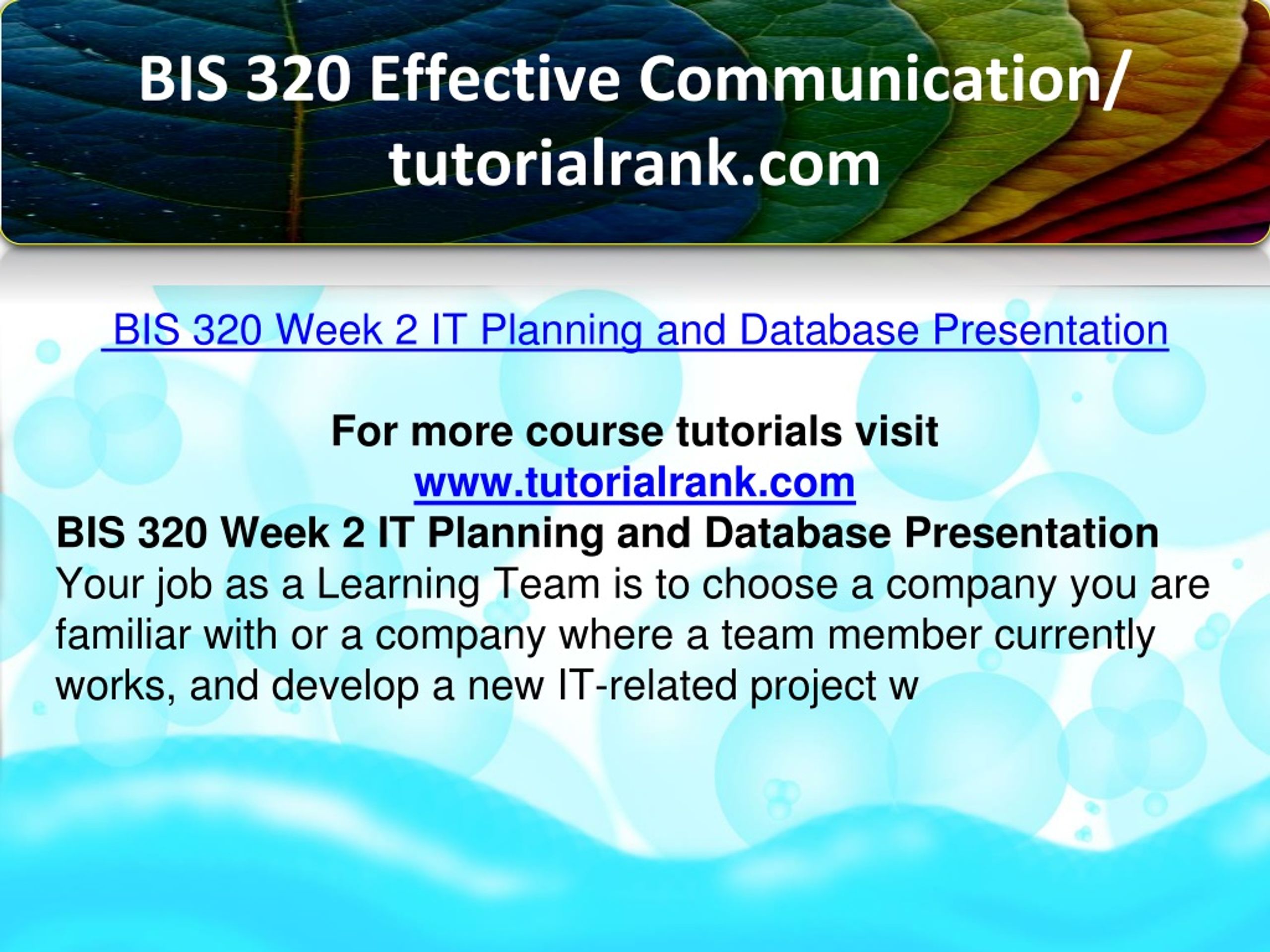 BIS 320 Effective Communication/ tutorialrank.com

BIS 320 Week 2 IT Planning and Database Presentation

For more course tutorials visit
www.tutorialrank.com
BIS 320 Week 2 IT Planning and Database Presentation
Your job as a Learning Team is to choose a company you are familiar with or a company where a team member currently works, and develop a new IT-related project w